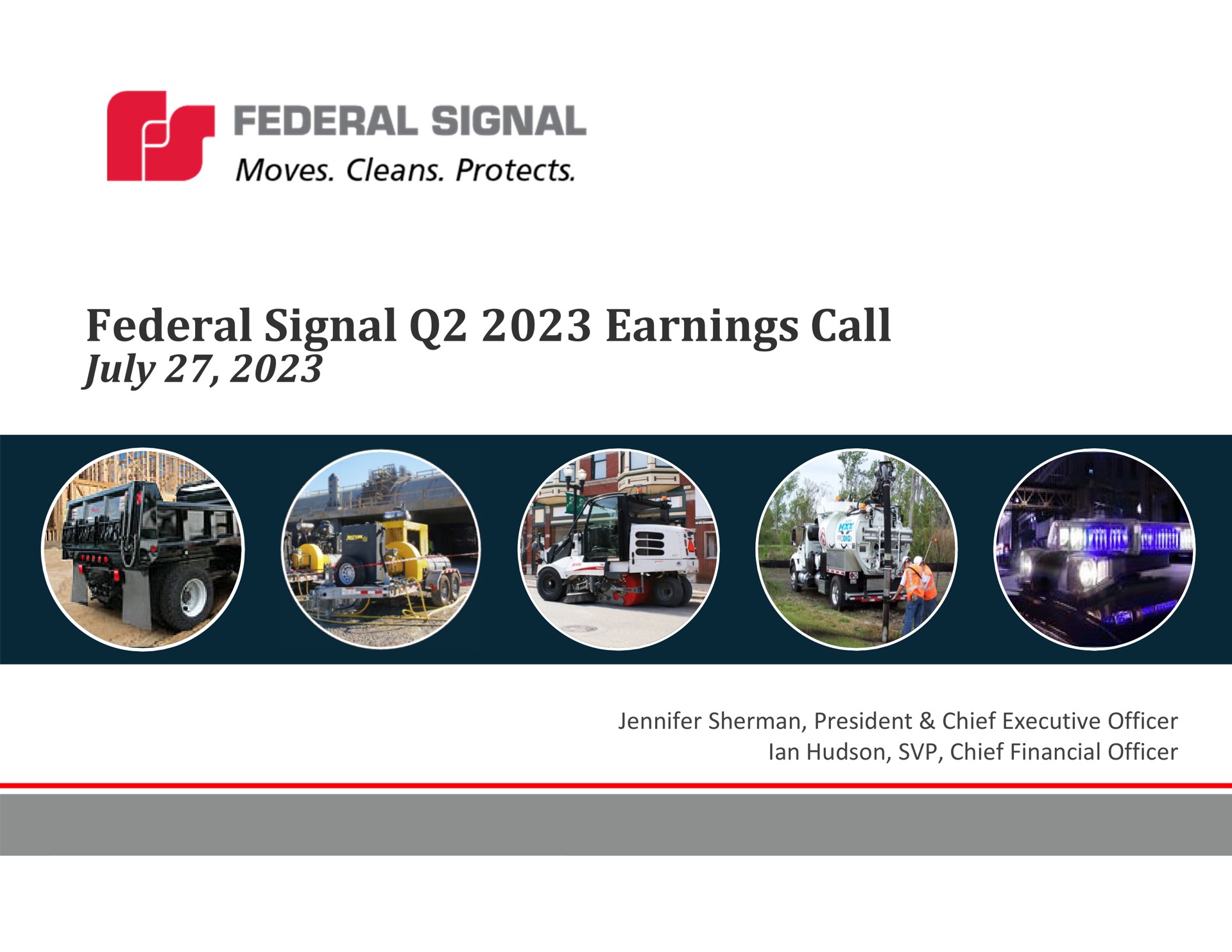 FEDERAL SIGNAL
Moves. Cleans. Protects.

Federal Signal Q2 2023 Earnings Call
July 27, 2023

Jennifer Sherman, President & Chief Executive Officer
Ian Hudson, SVP, Chief Financial Officer